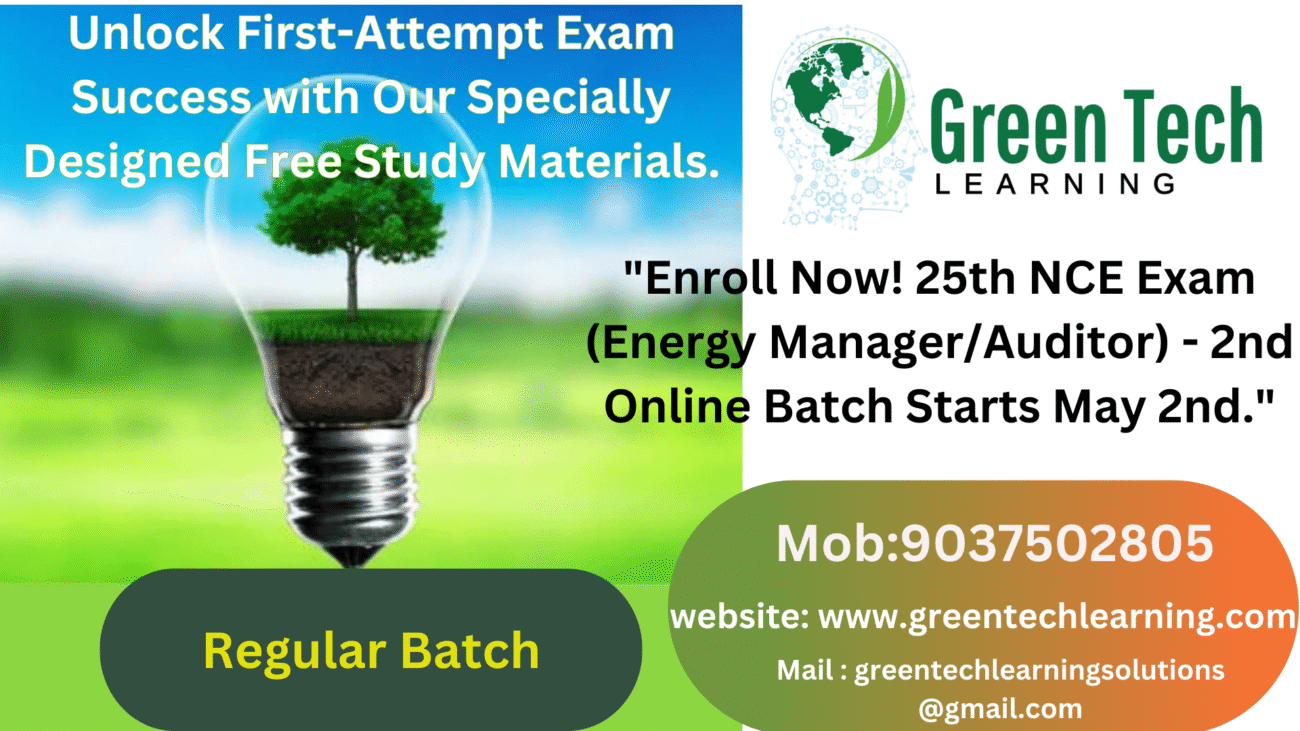 Unlock First-Attempt Exam Success with Our Specially Designed Free Study Materials.

Green Tech
LEARNING

"Enroll Now! 25th NCE Exam (Energy Manager/Auditor) - 2nd Online Batch Starts May 2nd."

Regular Batch

Mob:9037502805

website: www.greentechlearning.com

Mail : greentechlearningsolutions @gmail.com